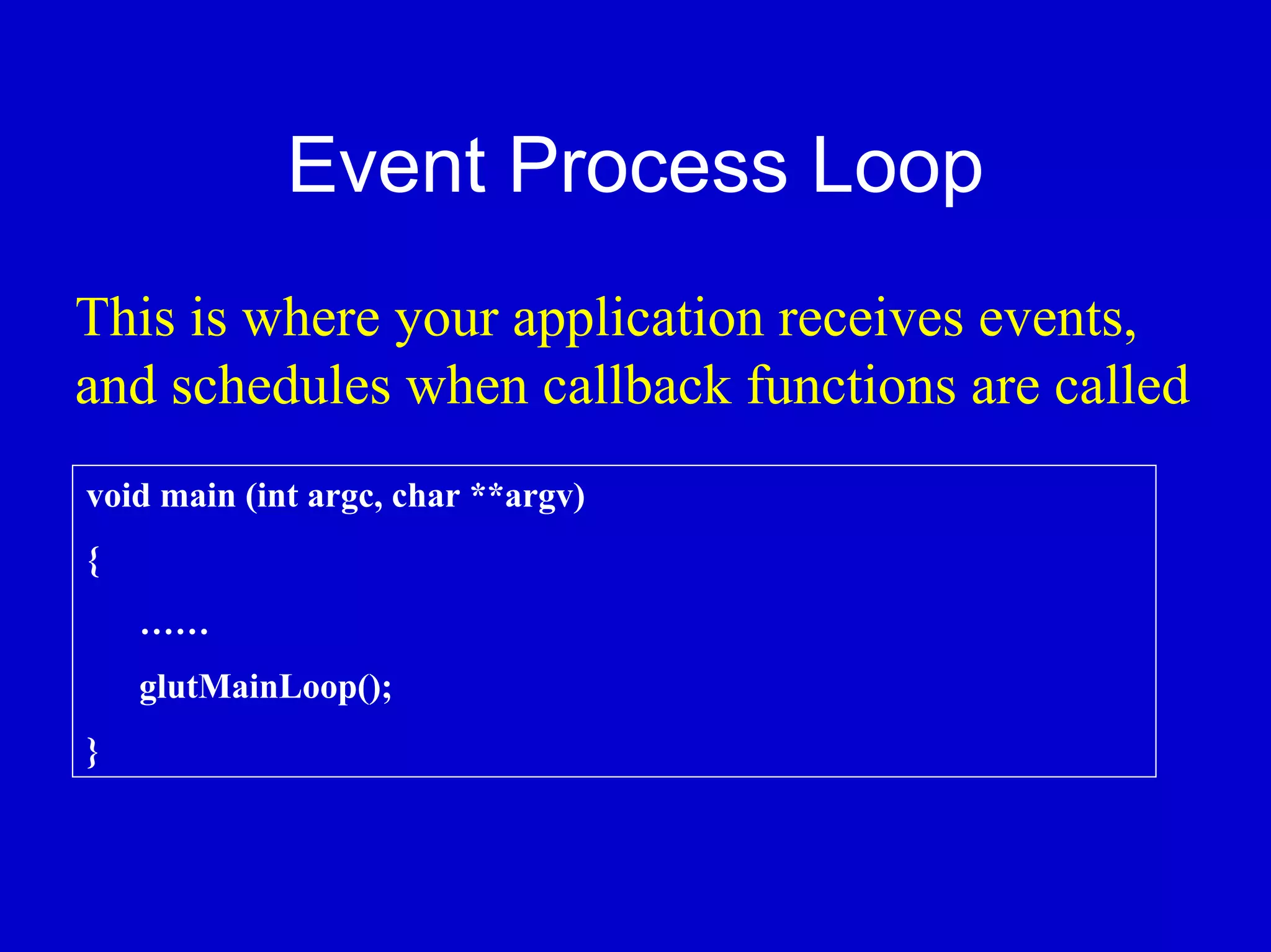 Event Process Loop

This is where your application receives events, and schedules when callback functions are called

void main (int argc, char **argv)

{

……

glutMainLoop();

}